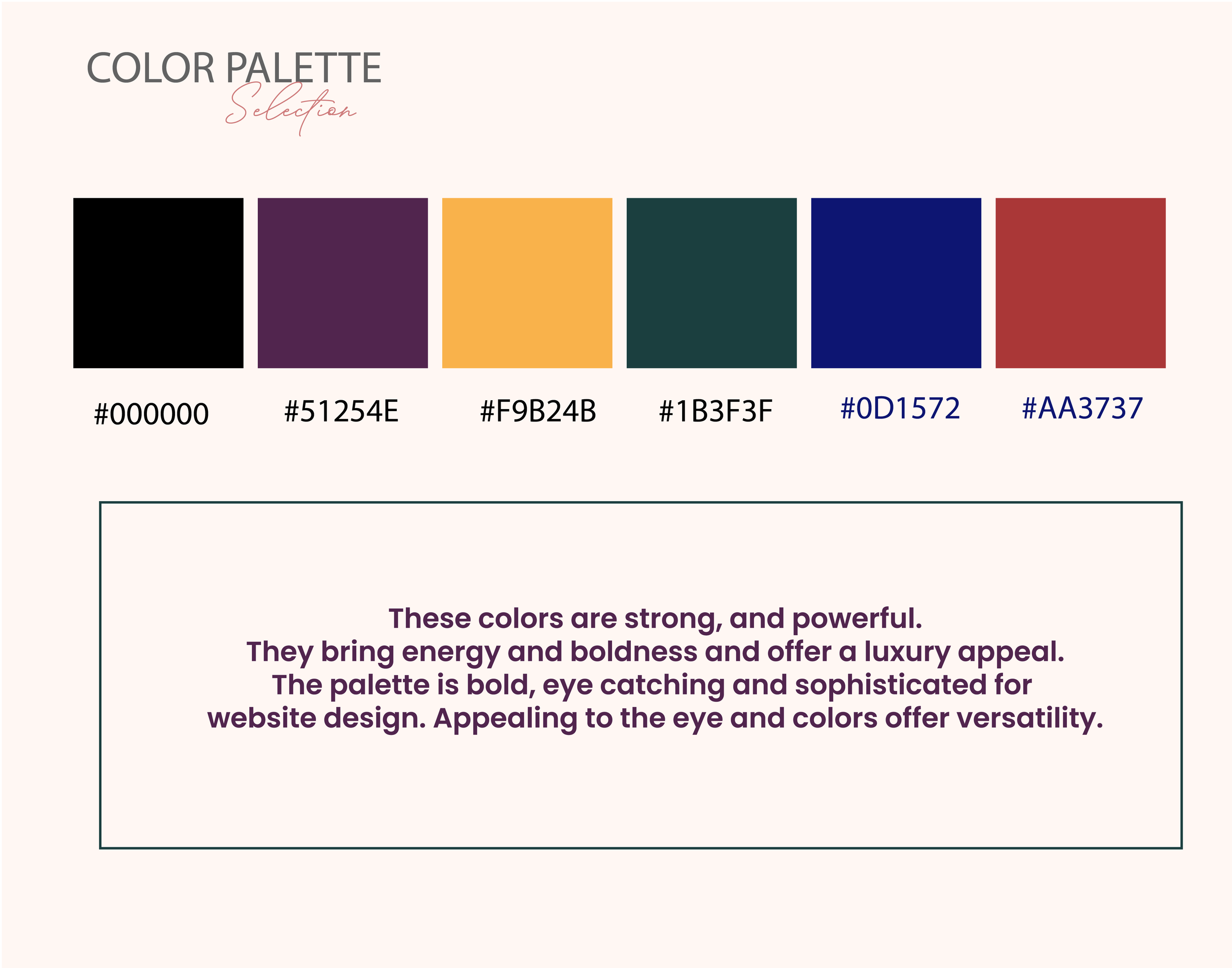 COLOR PALETTE
Selection

#000000 #51254E #F9B24B #1B3F3F #0D1572 #AA3737

These colors are strong, and powerful.
They bring energy and boldness and offer a luxury appeal.
The palette is bold, eye catching and sophisticated for website design. Appealing to the eye and colors offer versatility.